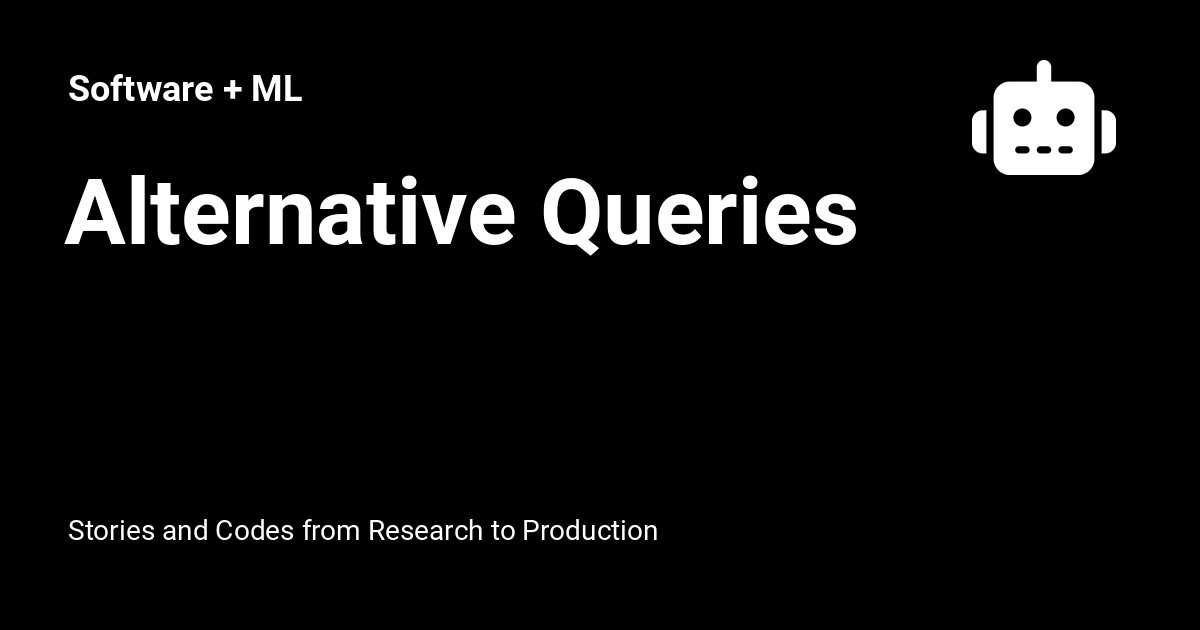 Software + ML

Alternative Queries

Stories and Codes from Research to Production